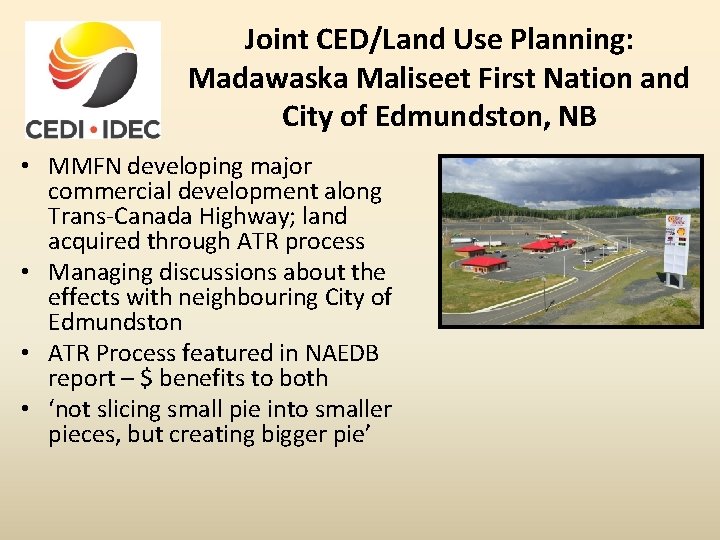 CEDI • IDEC

Joint CED/Land Use Planning: Madawaska Maliseet First Nation and City of Edmundston, NB

• MMFN developing major commercial development along Trans-Canada Highway; land acquired through ATR process
• Managing discussions about the effects with neighbouring City of Edmundston
• ATR Process featured in NAEDB report – $ benefits to both
• 'not slicing small pie into smaller pieces, but creating bigger pie'